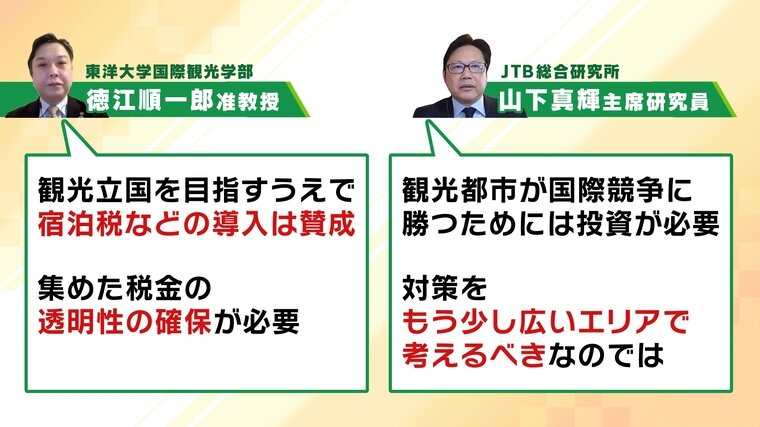 東洋大学国際観光学部
徳江順一郎准教授

観光立国を目指すうえで
宿泊税などの導入は賛成

集めた税金の
透明性の確保が必要

JTB総合研究所
山下真輝主席研究員

観光都市が国際競争に
勝つためには投資が必要

対策を
もう少し広いエリアで
考えるべきなのでは